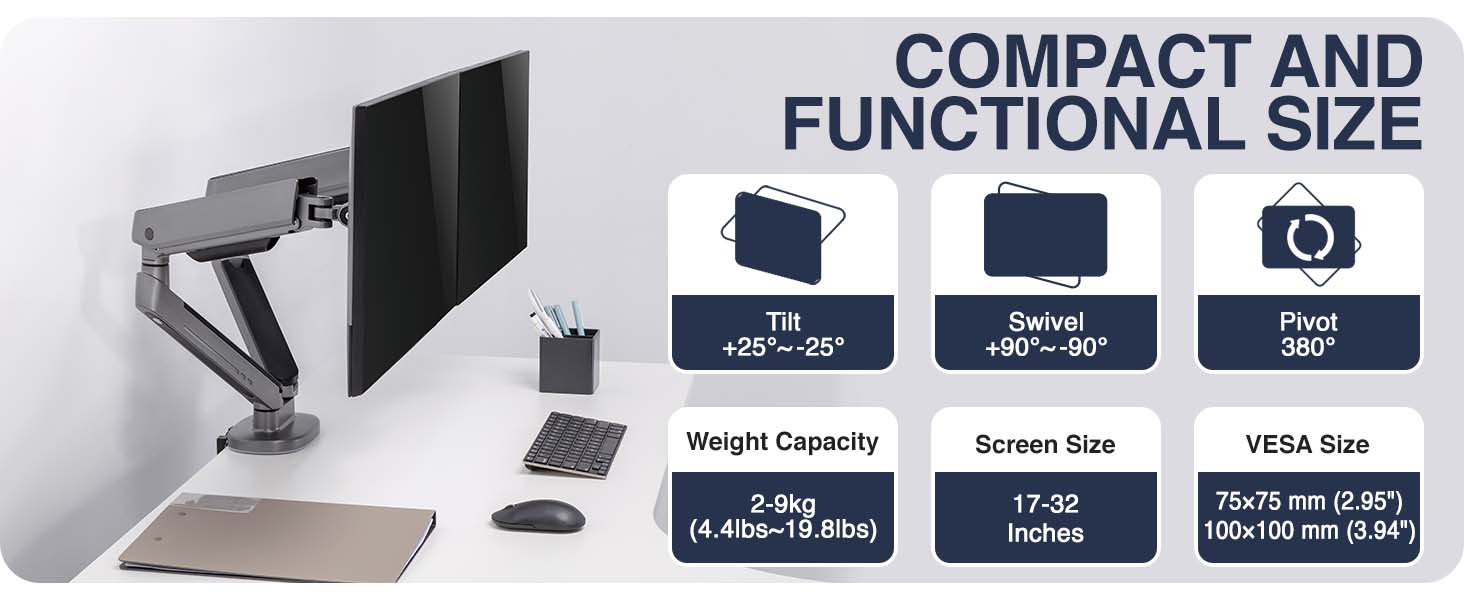 COMPACT AND FUNCTIONAL SIZE

Tilt
+25°~-25°

Swivel
+90°~-90°

Pivot
380°

Weight Capacity
2-9kg
(4.4lbs~19.8lbs)

Screen Size
17-32
Inches

VESA Size
75×75 mm (2.95")
100×100 mm (3.94")